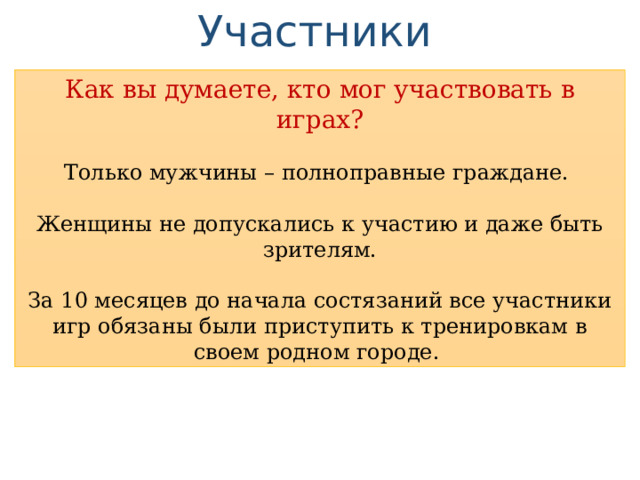 Участники

Как вы думаете, кто мог участвовать в играх?

Только мужчины – полноправные граждане.

Женщины не допускались к участию и даже быть зрителям.

За 10 месяцев до начала состязаний все участники игр обязаны были приступить к тренировкам в своем родном городе.